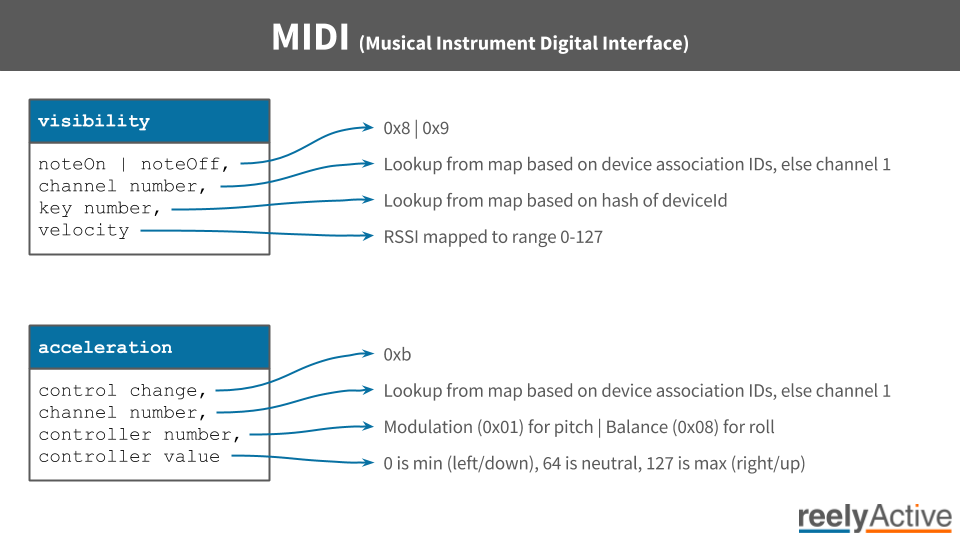 MIDI (Musical Instrument Digital Interface)

visibility

noteOn | noteOff,
channel number,
key number,
velocity

0x8 | 0x9
Lookup from map based on device association IDs, else channel 1
Lookup from map based on hash of deviceId
RSSI mapped to range 0-127

acceleration

control change,
channel number,
controller number,
controller value

0xb
Lookup from map based on device association IDs, else channel 1
Modulation (0x01) for pitch | Balance (0x08) for roll
0 is min (left/down), 64 is neutral, 127 is max (right/up)

reelyActive